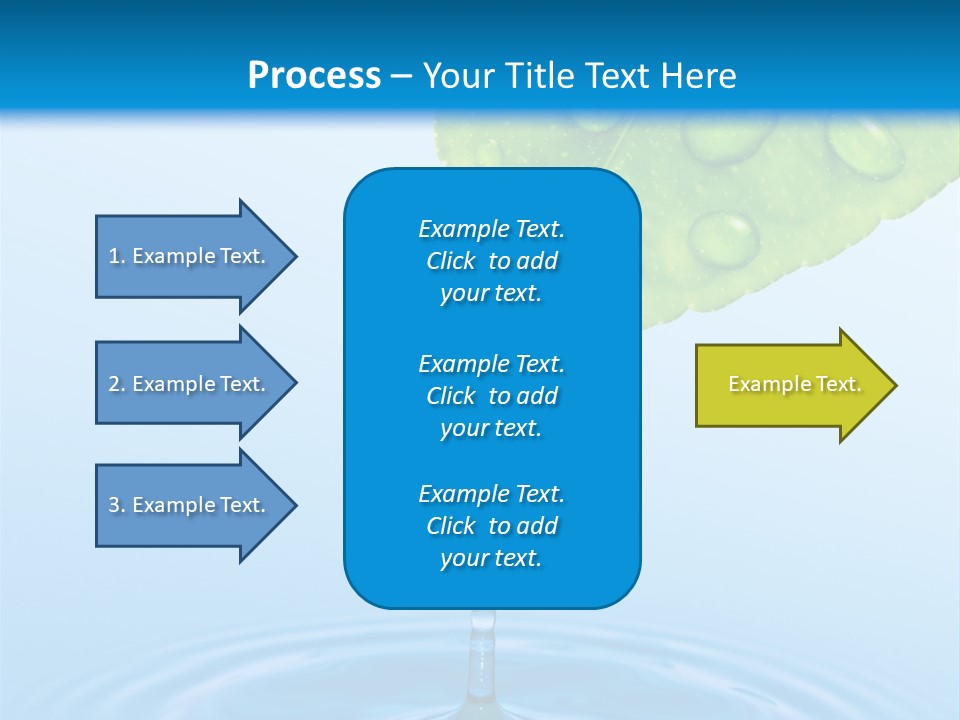 Process – Your Title Text Here

1. Example Text.

2. Example Text.

3. Example Text.

Example Text. Click to add your text.

Example Text. Click to add your text.

Example Text. Click to add your text.

Example Text.